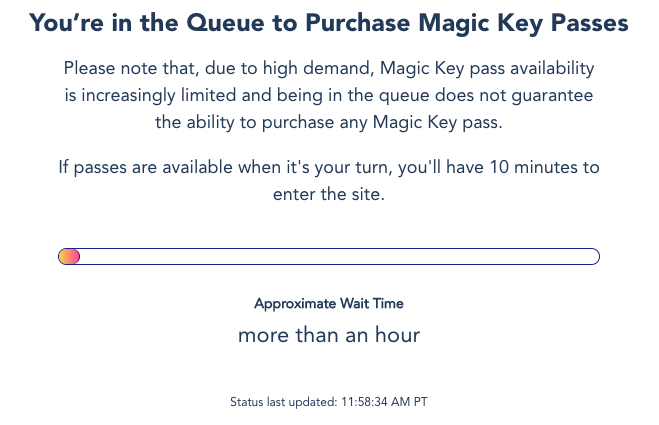 You’re in the Queue to Purchase Magic Key Passes

Please note that, due to high demand, Magic Key pass availability is increasingly limited and being in the queue does not guarantee the ability to purchase any Magic Key pass.

If passes are available when it's your turn, you'll have 10 minutes to enter the site.

Approximate Wait Time

more than an hour

Status last updated: 11:58:34 AM PT